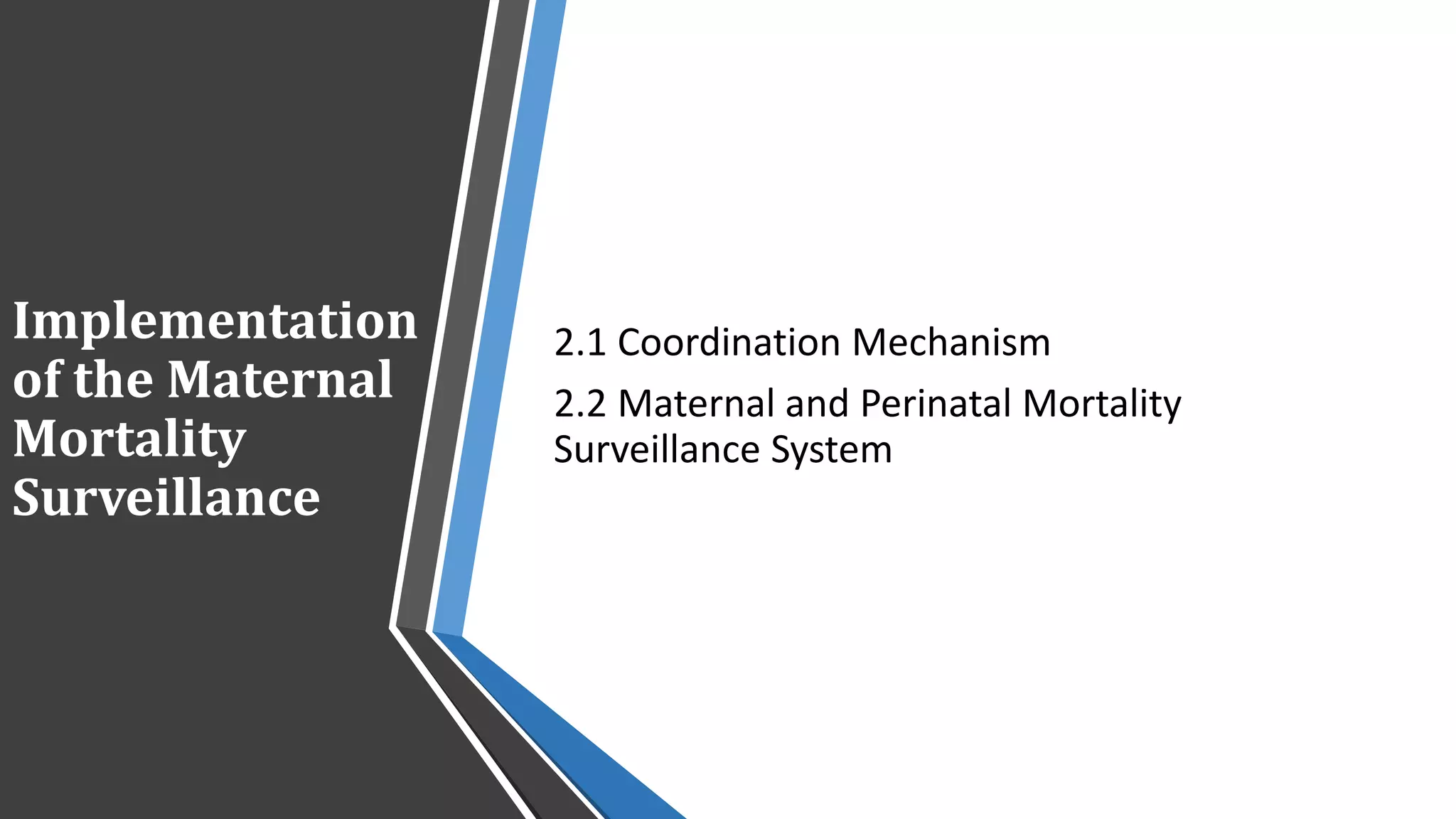 Implementation of the Maternal Mortality Surveillance

2.1 Coordination Mechanism

2.2 Maternal and Perinatal Mortality Surveillance System